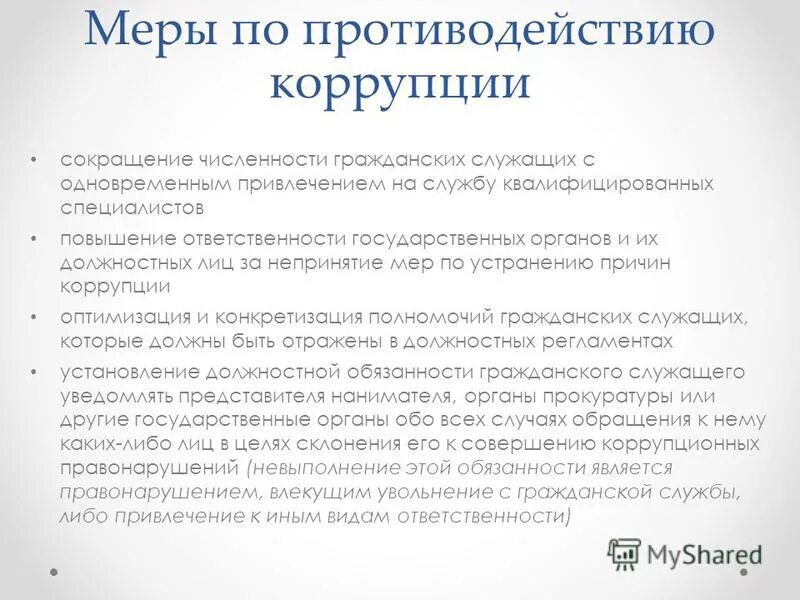 Меры по противодействию коррупции

• сокращение численности гражданских служащих с одновременным привлечением на службу квалифицированных специалистов
• повышение ответственности государственных органов и их должностных лиц за непринятие мер по устранению причин коррупции
• оптимизация и конкретизация полномочий гражданских служащих, которые должны быть отражены в должностных регламентах
• установление должностной обязанности гражданского служащего уведомлять представителя нанимателя, органы прокуратуры или другие государственные органы обо всех случаях обращения к нему каких-либо лиц в целях склонения его к совершению коррупционных правонарушений (невыполнение этой обязанности является правонарушением, влекущим увольнение с гражданской службы, либо привлечение к иным видам ответственности)

MyShared